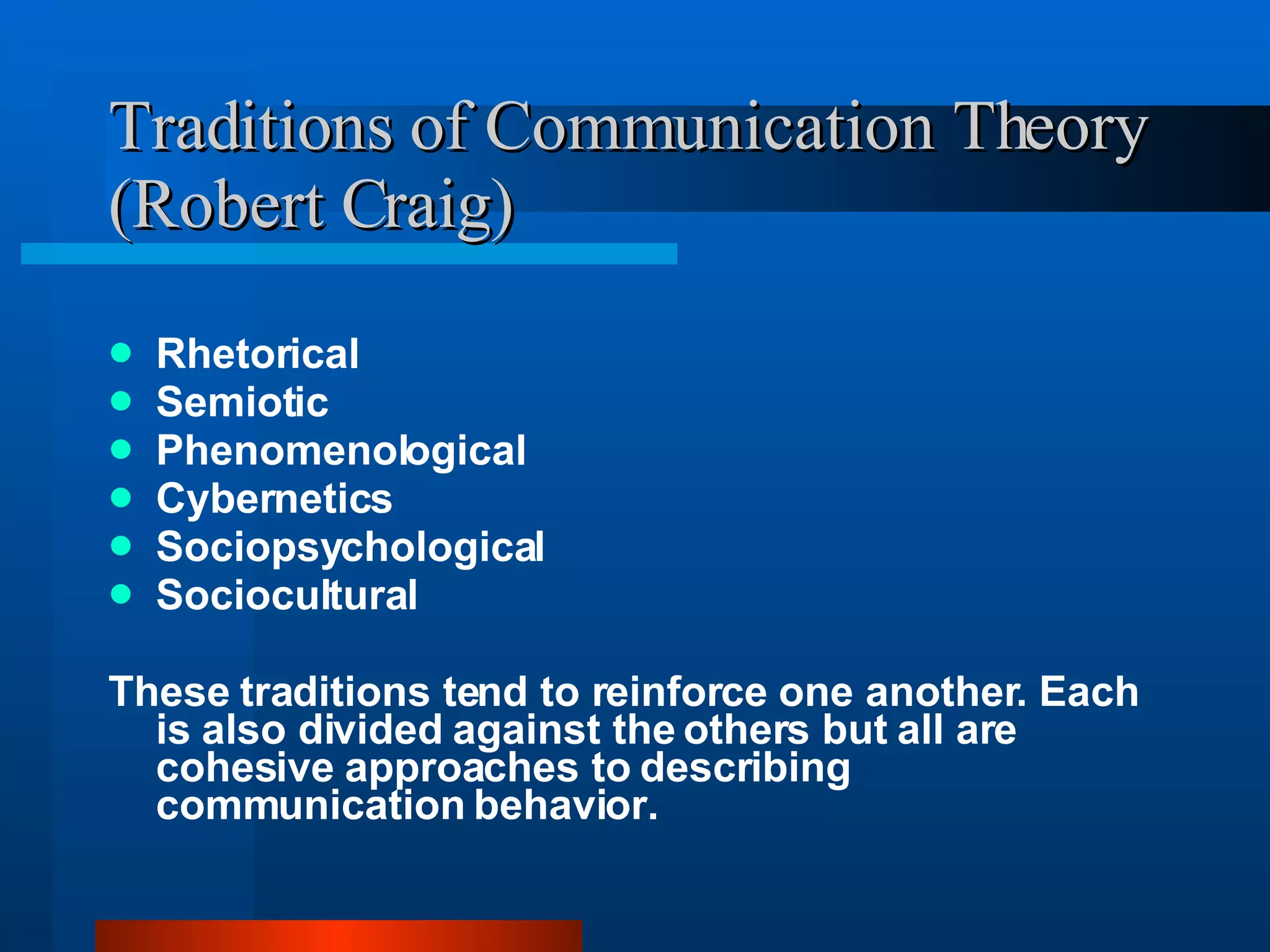 Traditions of Communication Theory (Robert Craig)

- Rhetorical
- Semiotic
- Phenomenological
- Cybernetics
- Sociopsychological
- Sociocultural

These traditions tend to reinforce one another. Each is also divided against the others but all are cohesive approaches to describing communication behavior.